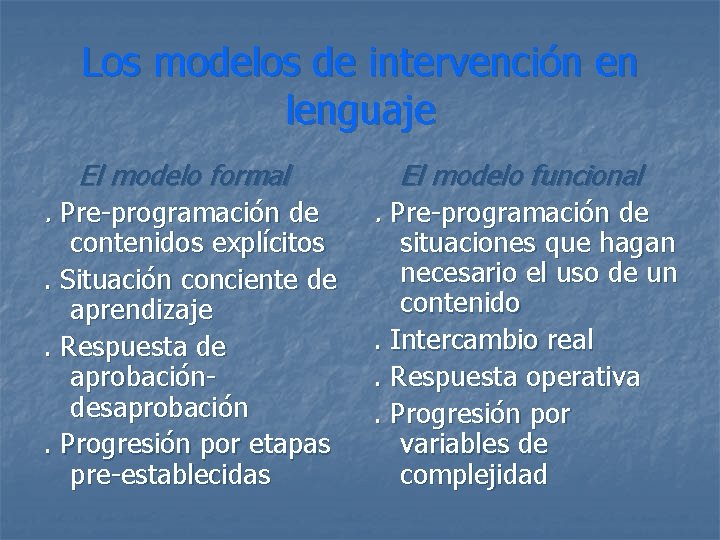 Los modelos de intervención en lenguaje

El modelo formal

. Pre-programación de contenidos explícitos

. Situación conciente de aprendizaje

. Respuesta de aprobación-desaprobación

. Progresión por etapas pre-establecidas

El modelo funcional

. Pre-programación de situaciones que hagan necesario el uso de un contenido

. Intercambio real

. Respuesta operativa

. Progresión por variables de complejidad